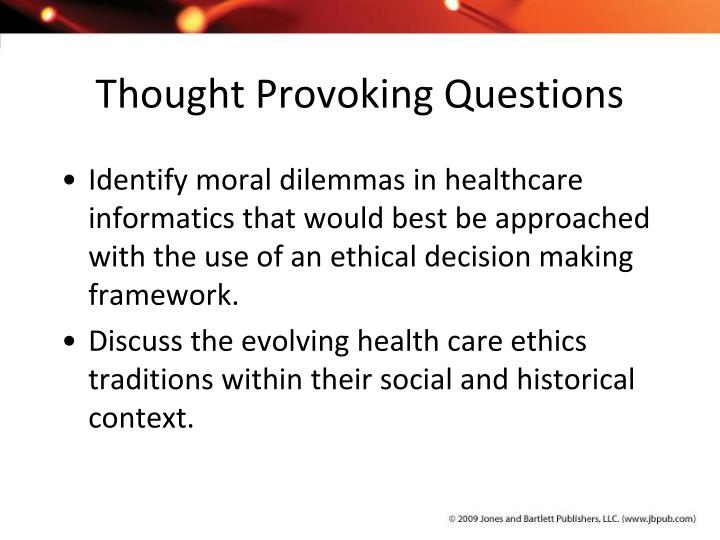 Thought Provoking Questions

• Identify moral dilemmas in healthcare informatics that would best be approached with the use of an ethical decision making framework.

• Discuss the evolving health care ethics traditions within their social and historical context.

© 2009 Jones and Bartlett Publishers, LLC. (www.jbpub.com)